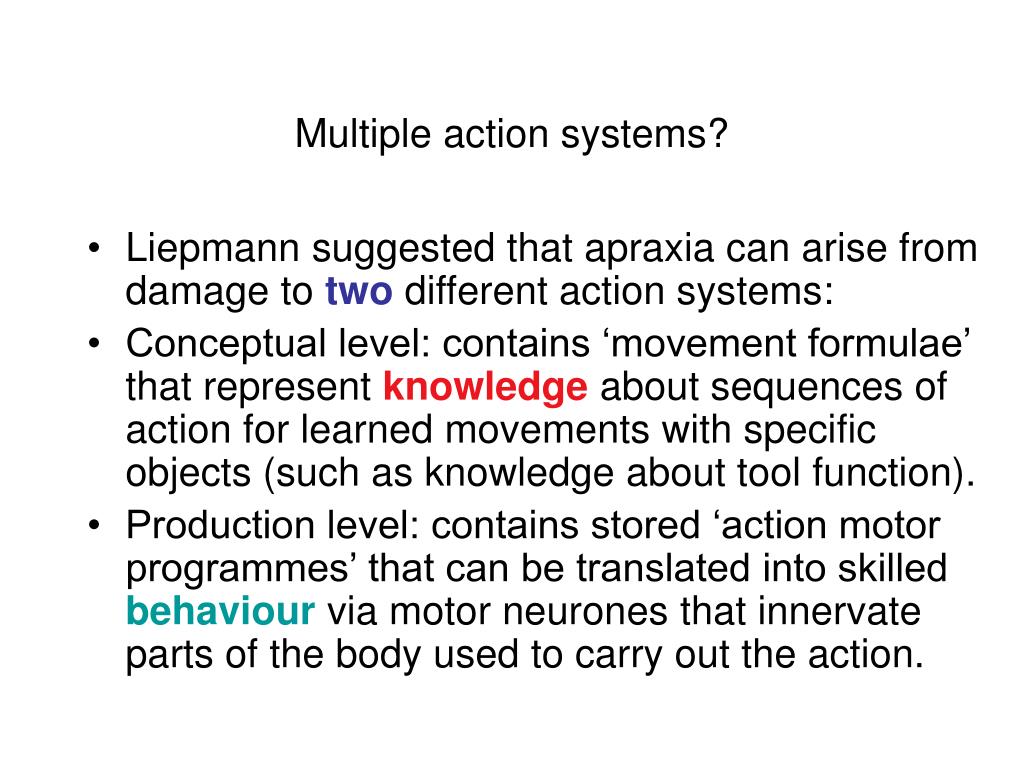 Multiple action systems?

• Liepmann suggested that apraxia can arise from damage to two different action systems:
• Conceptual level: contains ‘movement formulae’ that represent knowledge about sequences of action for learned movements with specific objects (such as knowledge about tool function).
• Production level: contains stored ‘action motor programmes’ that can be translated into skilled behaviour via motor neurones that innervate parts of the body used to carry out the action.